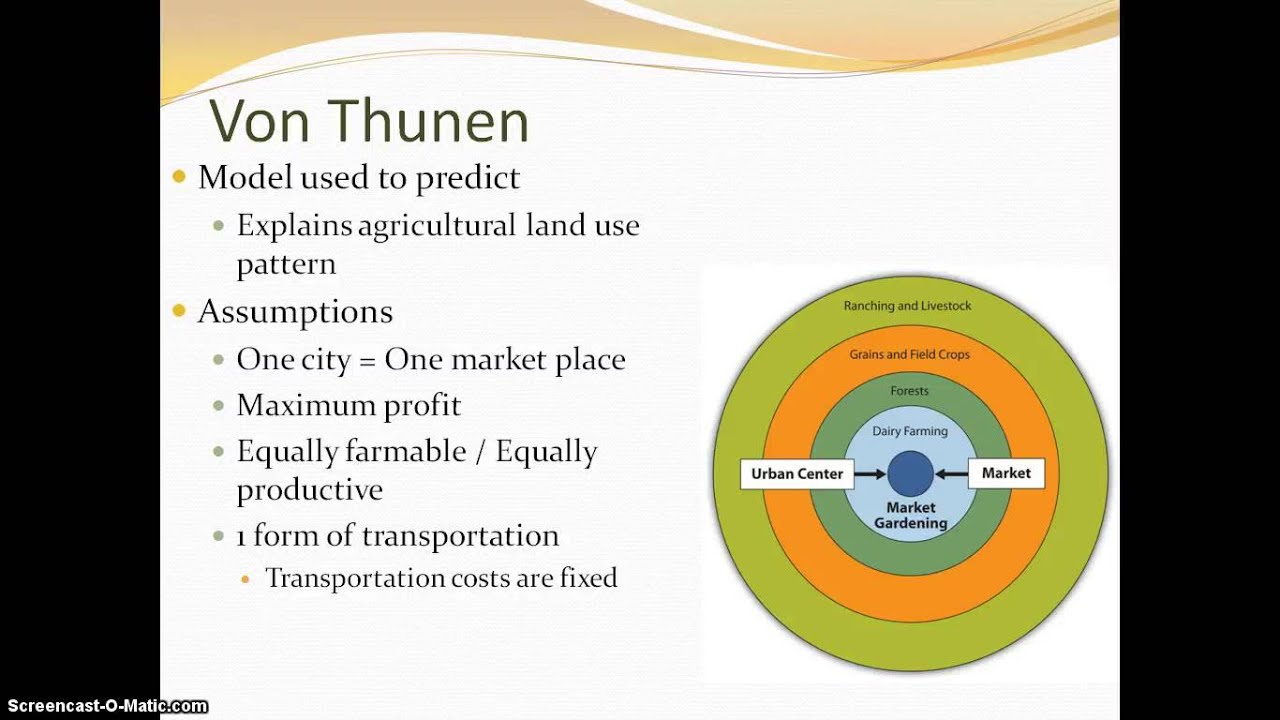 Von Thunen

Model used to predict

Explains agricultural land use pattern

Assumptions

One city = One market place

Maximum profit

Equally farmable / Equally productive

1 form of transportation

Transportation costs are fixed

Ranching and Livestock

Grains and Field Crops

Forests

Dairy Farming

Urban Center

Market

Market Gardening

Screencast-O-Matic.com